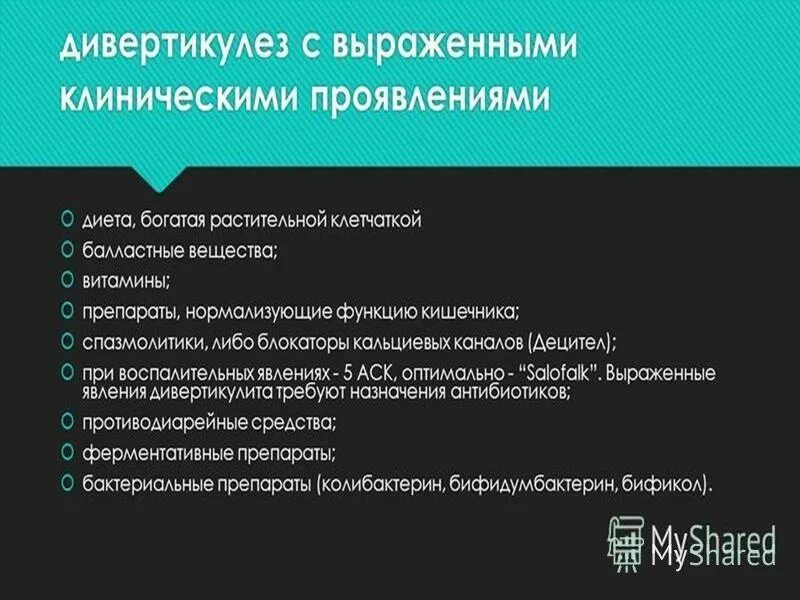 дивертикулез с выраженными клиническими проявлениями

диета, богатая растительной клетчаткой
балластные вещества;
витамины;
препараты, нормализующие функцию кишечника;
спазмолитики, либо блокаторы кальциевых каналов (Децител);
при воспалительных явлениях - 5 АСК, оптимально - "Salofalk". Выраженные явления дивертикулита требуют назначения антибиотиков;
противодиарейные средства;
ферментативные препараты;
бактериальные препараты (колибактерин, бифидумбактерин, бификол).

MyShared